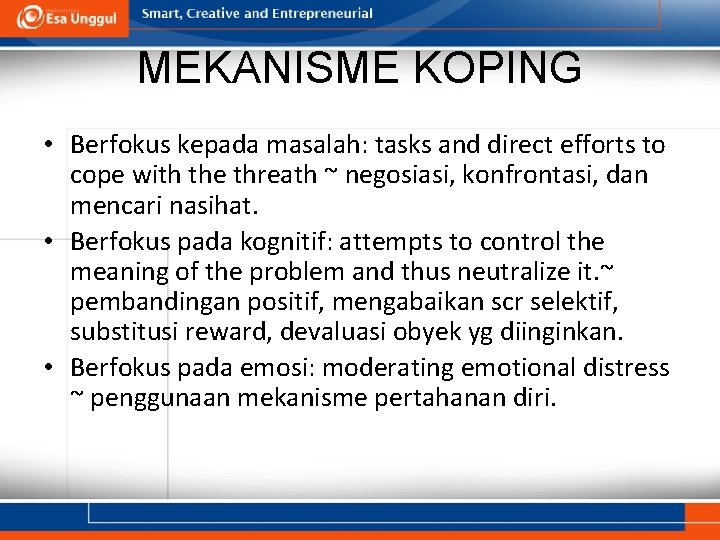 Esa Unggul

Smart, Creative and Entrepreneurial

MEKANISME KOPING

• Berfokus kepada masalah: tasks and direct efforts to cope with the threath ~ negosiasi, konfrontasi, dan mencari nasihat.
• Berfokus pada kognitif: attempts to control the meaning of the problem and thus neutralize it.~ pembandingan positif, mengabaikan scr selektif, substitusi reward, devaluasi obyek yg diinginkan.
• Berfokus pada emosi: moderating emotional distress ~ penggunaan mekanisme pertahanan diri.